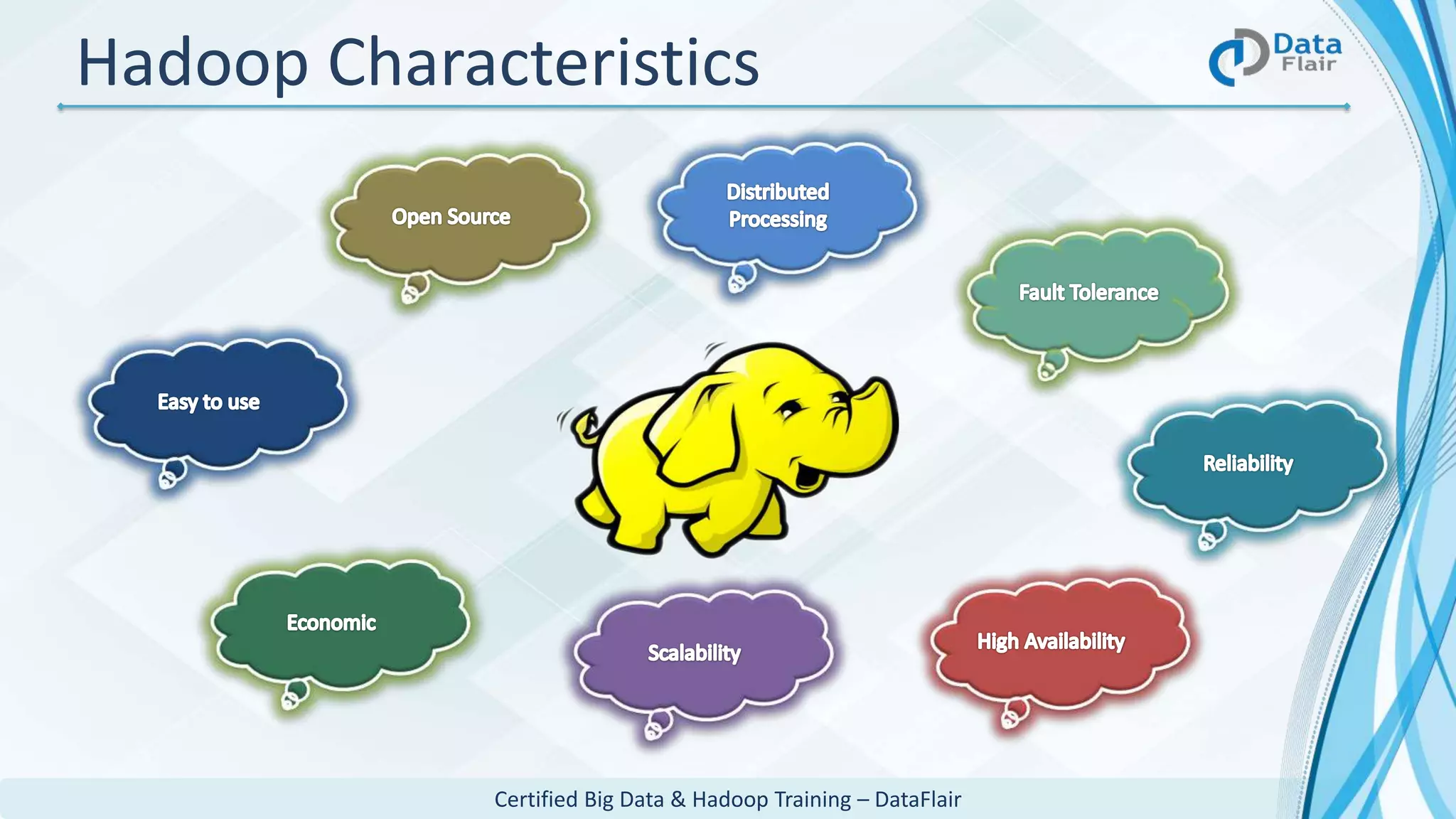 Hadoop Characteristics

Data Flair

Open Source

Distributed Processing

Fault Tolerance

Easy to use

Reliability

Economic

Scalability

High Availability

Certified Big Data & Hadoop Training – DataFlair